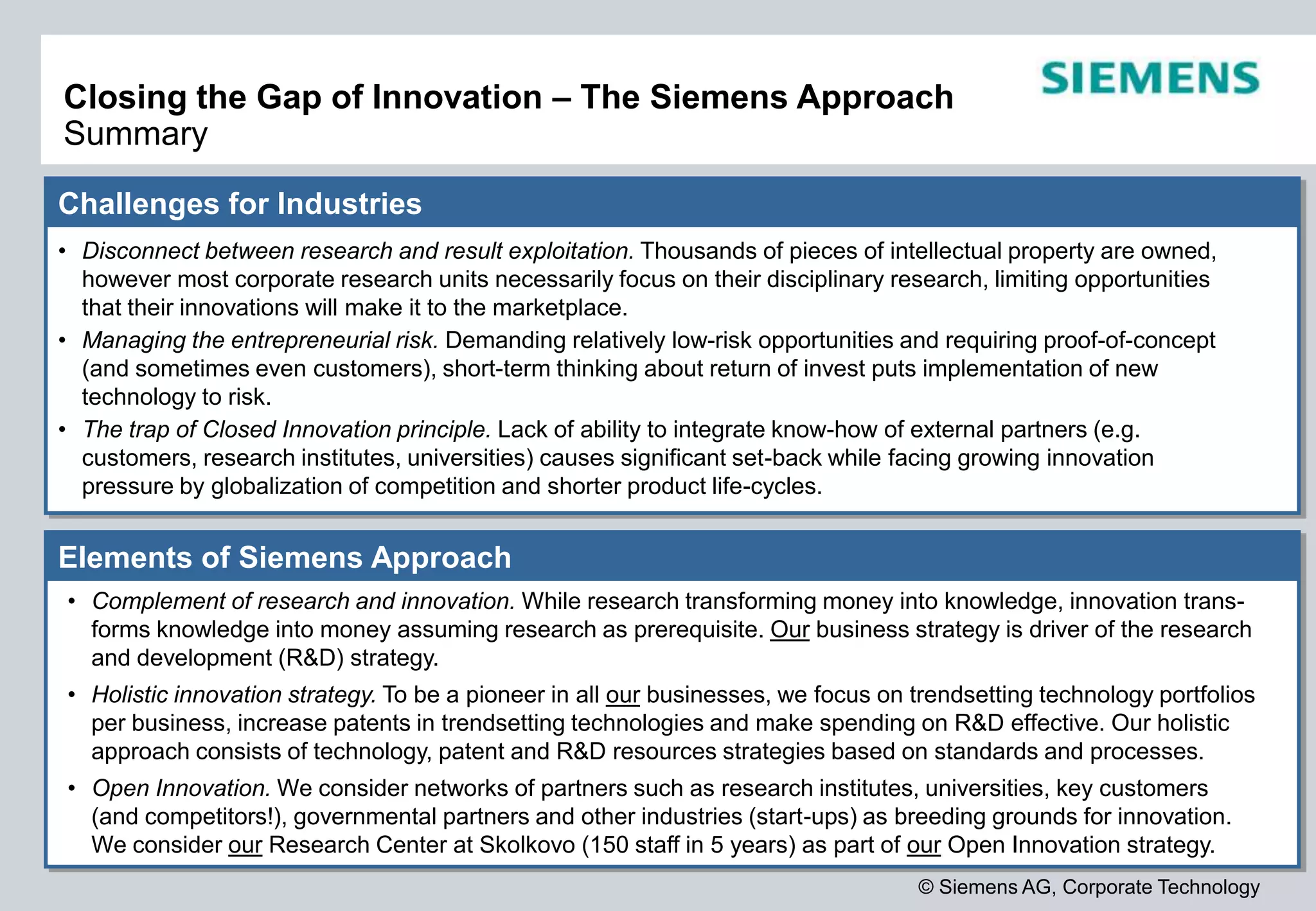 SIEMENS

Closing the Gap of Innovation – The Siemens Approach
Summary

Challenges for Industries

• Disconnect between research and result exploitation. Thousands of pieces of intellectual property are owned, however most corporate research units necessarily focus on their disciplinary research, limiting opportunities that their innovations will make it to the marketplace.
• Managing the entrepreneurial risk. Demanding relatively low-risk opportunities and requiring proof-of-concept (and sometimes even customers), short-term thinking about return of invest puts implementation of new technology to risk.
• The trap of Closed Innovation principle. Lack of ability to integrate know-how of external partners (e.g. customers, research institutes, universities) causes significant set-back while facing growing innovation pressure by globalization of competition and shorter product life-cycles.

Elements of Siemens Approach

• Complement of research and innovation. While research transforming money into knowledge, innovation transforms knowledge into money assuming research as prerequisite. Our business strategy is driver of the research and development (R&D) strategy.
• Holistic innovation strategy. To be a pioneer in all our businesses, we focus on trendsetting technology portfolios per business, increase patents in trendsetting technologies and make spending on R&D effective. Our holistic approach consists of technology, patent and R&D resources strategies based on standards and processes.
• Open Innovation. We consider networks of partners such as research institutes, universities, key customers (and competitors!), governmental partners and other industries (start-ups) as breeding grounds for innovation. We consider our Research Center at Skolkovo (150 staff in 5 years) as part of our Open Innovation strategy.

© Siemens AG, Corporate Technology